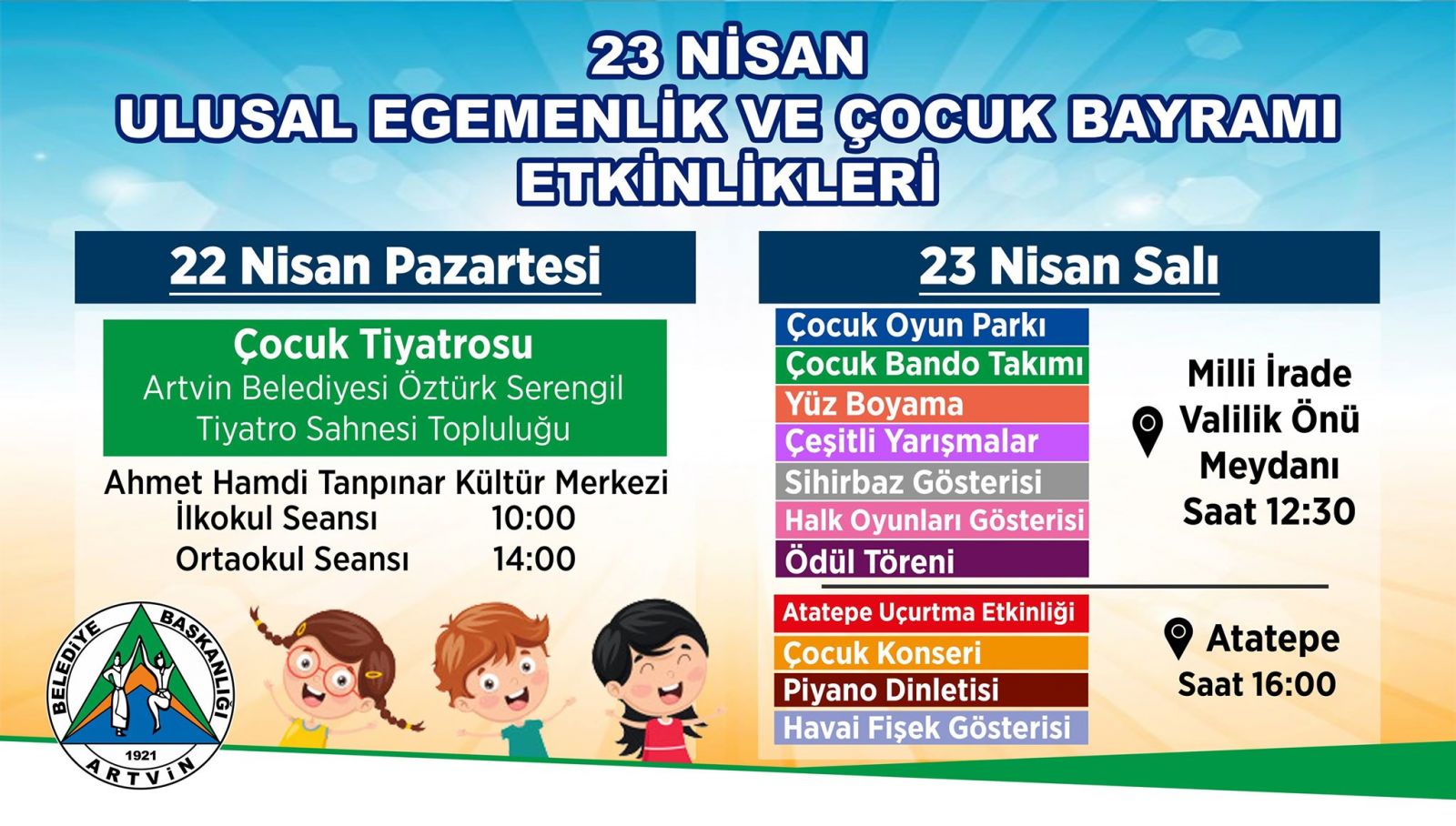 23 NİSAN
ULUSAL EGEMENLİK VE ÇOCUK BAYRAMI
ETKİNLİKLERİ

22 Nisan Pazartesi

Çocuk Tiyatrosu
Artvin Belediyesi Öztürk Serengil Tiyatro Sahnesi Topluluğu

Ahmet Hamdi Tanpınar Kültür Merkezi
İlkokul Seansı 10:00
Ortaokul Seansı 14:00

BELEDİYE BAŞKANLIĞI
1921
ARTVİN

23 Nisan Salı

Çocuk Oyun Parkı
Çocuk Bando Takımı
Yüz Boyama
Çeşitli Yarışmalar
Sihirbaz Gösterisi
Halk Oyunları Gösterisi
Ödül Töreni

Milli İrade Valilik Önü Meydanı
Saat 12:30

Atatepe Uçurtma Etkinliği
Çocuk Konseri
Piyano Dinletisi
Havai Fişek Gösterisi

Atatepe
Saat 16:00